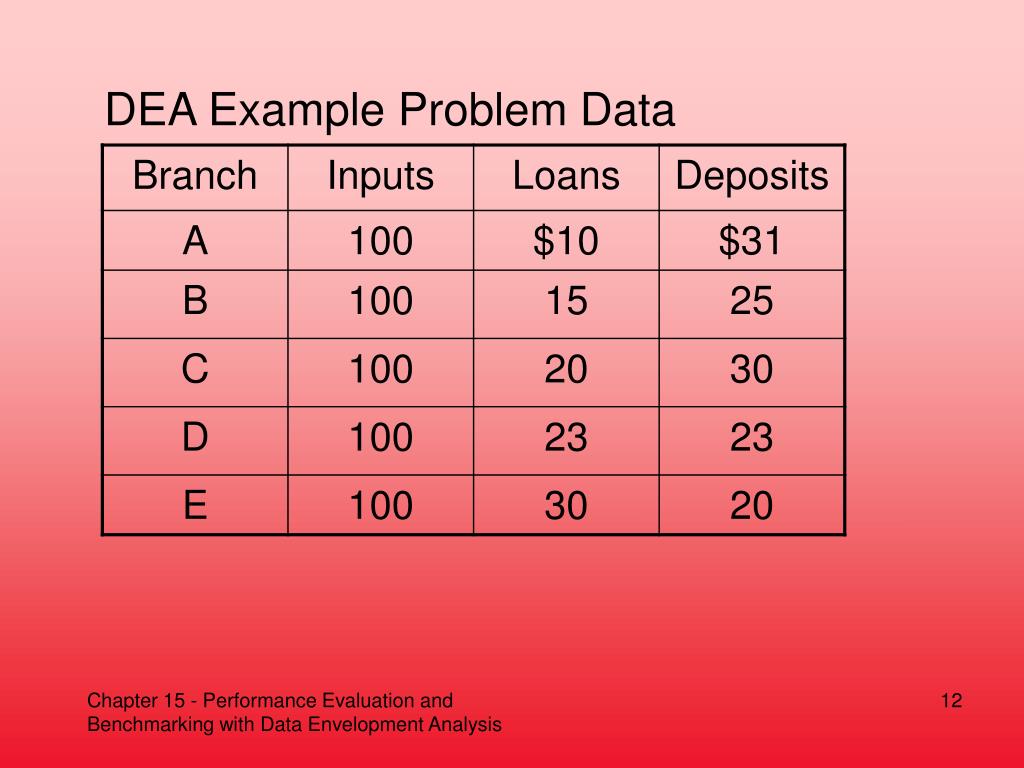 DEA Example Problem Data

| Branch | Inputs | Loans | Deposits |
|---|---|---|---|
| A | 100 | \$10 | \$31 |
| B | 100 | 15 | 25 |
| C | 100 | 20 | 30 |
| D | 100 | 23 | 23 |
| E | 100 | 30 | 20 |

Chapter 15 - Performance Evaluation and Benchmarking with Data Envelopment Analysis

12